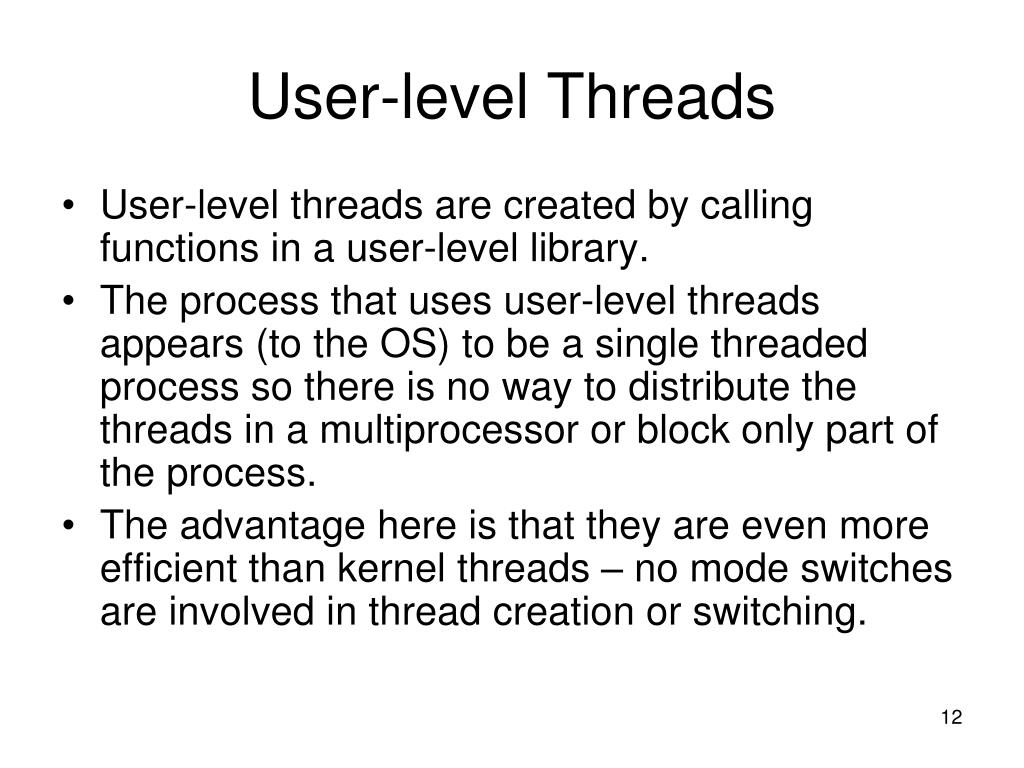 User-level Threads

• User-level threads are created by calling functions in a user-level library.
• The process that uses user-level threads appears (to the OS) to be a single threaded process so there is no way to distribute the threads in a multiprocessor or block only part of the process.
• The advantage here is that they are even more efficient than kernel threads – no mode switches are involved in thread creation or switching.

12